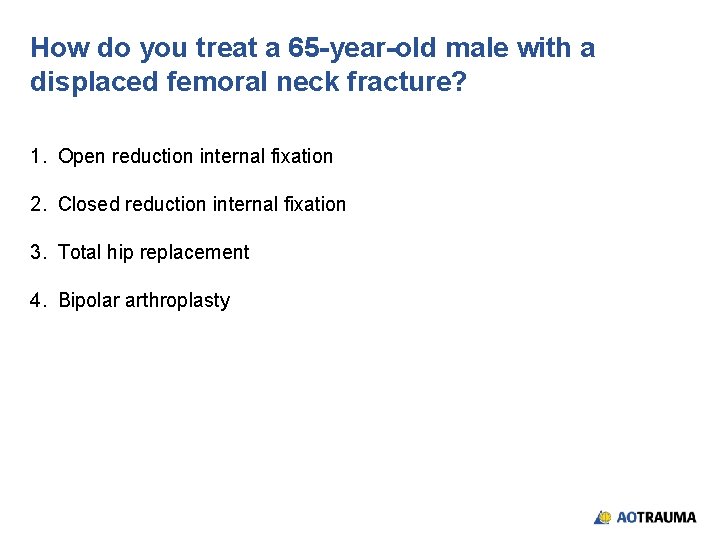 How do you treat a 65-year-old male with a displaced femoral neck fracture?

1. Open reduction internal fixation

2. Closed reduction internal fixation

3. Total hip replacement

4. Bipolar arthroplasty

AOTRAUMA